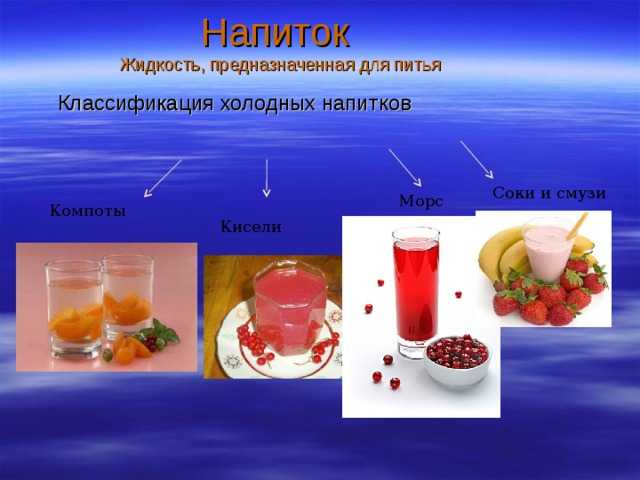 Напиток
Жидкость, предназначенная для питья

Классификация холодных напитков

Компоты

Кисели

Морс

Соки и смузи